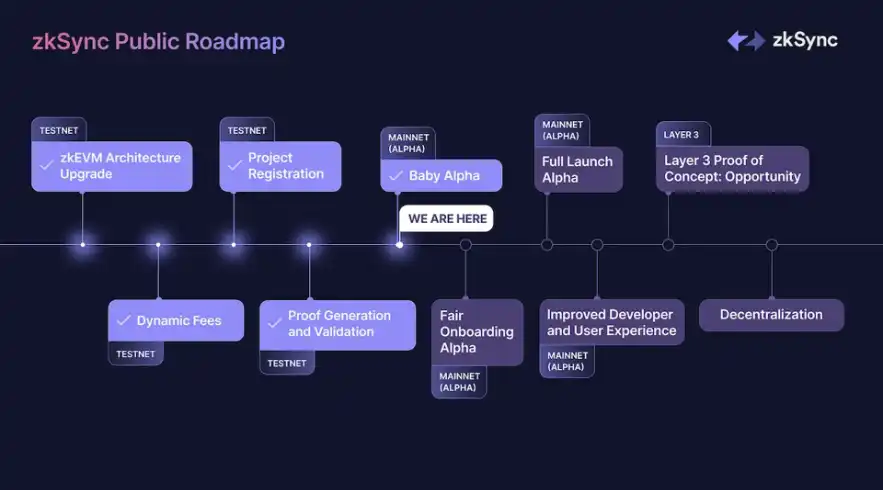 zkSync Public Roadmap

zkSync

TESTNET
zkEVM Architecture Upgrade

TESTNET
Project Registration

MAINNET (ALPHA)
Baby Alpha

WE ARE HERE

MAINNET (ALPHA)
Full Launch Alpha

LAYER 3
Layer 3 Proof of Concept: Opportunity

Dynamic Fees
TESTNET

Proof Generation and Validation
TESTNET

Fair Onboarding Alpha
MAINNET (ALPHA)

Improved Developer and User Experience
MAINNET (ALPHA)

Decentralization